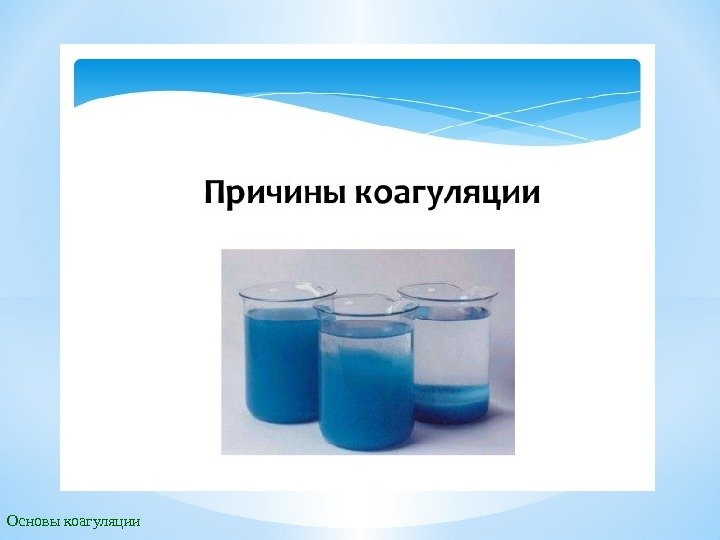 Причины коагуляции

Основы коагуляции